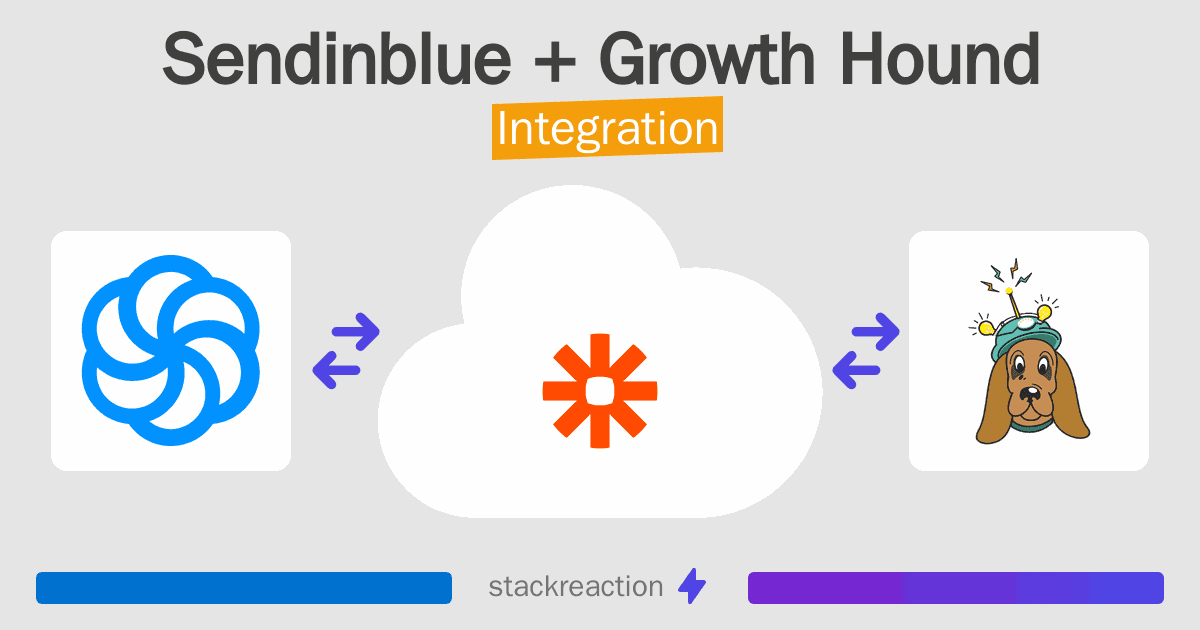 Sendinblue + Growth Hound
Integration

stackreaction